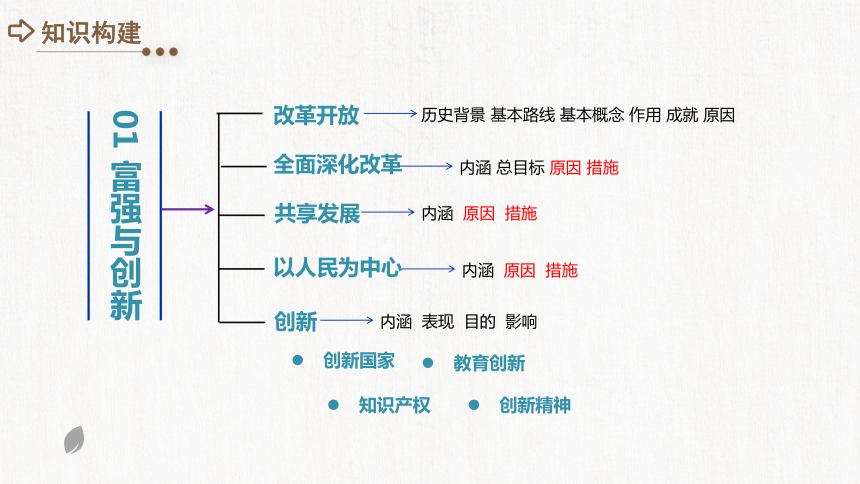 知识构建

01 富强与创新

改革开放 历史背景 基本路线 基本概念 作用 成就 原因

全面深化改革 内涵 总目标 原因 措施

共享发展 内涵 原因 措施

以人民为中心 内涵 原因 措施

创新 内涵 表现 目的 影响

创新国家 教育创新

知识产权 创新精神